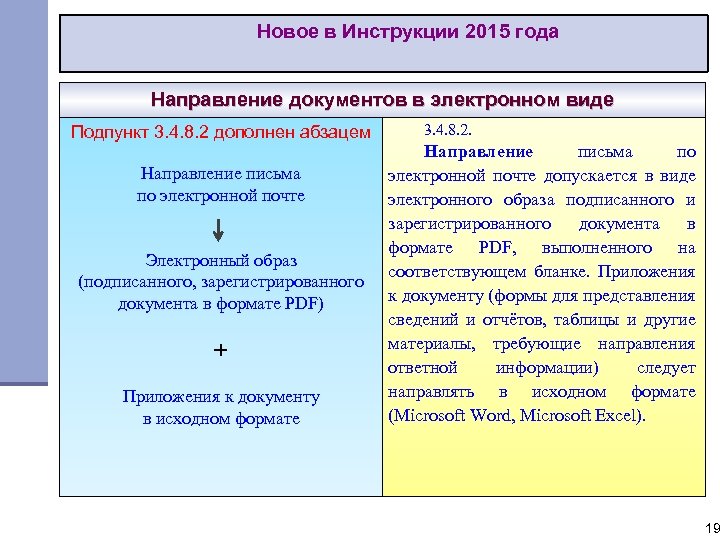 Новое в Инструкции 2015 года

Направление документов в электронном виде

Подпункт 3.4.8.2 дополнен абзацем

Направление письма по электронной почте

Электронный образ (подписанного, зарегистрированного документа в формате PDF)

+

Приложения к документу в исходном формате

3.4.8.2.

Направление письма по электронной почте допускается в виде электронного образа подписанного и зарегистрированного документа в формате PDF, выполненного на соответствующем бланке. Приложения к документу (формы для представления сведений и отчётов, таблицы и другие материалы, требующие направления ответной информации) следует направлять в исходном формате (Microsoft Word, Microsoft Excel).

19